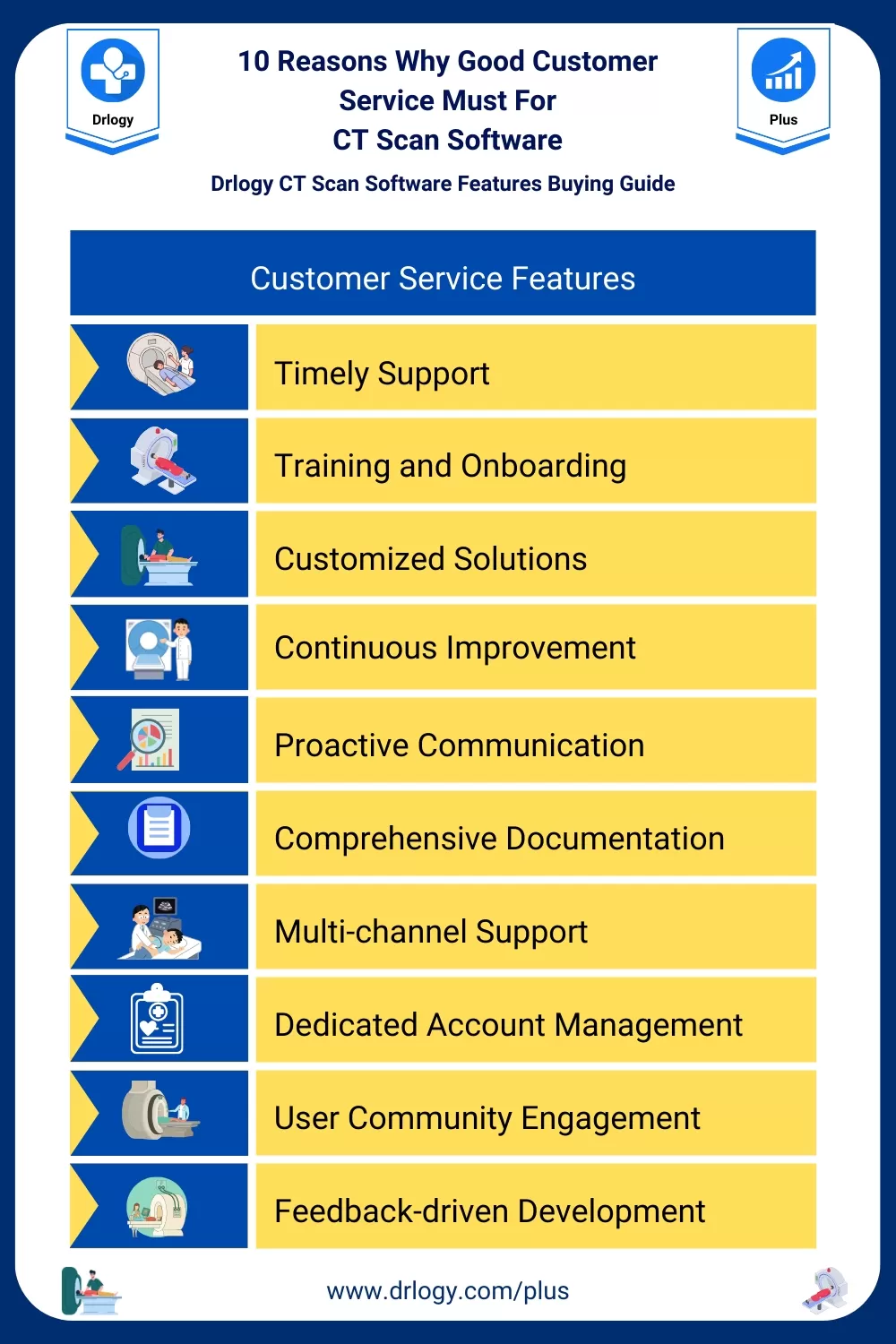 Drlogy

10 Reasons Why Good Customer Service Must For CT Scan Software

Plus

Drlogy CT Scan Software Features Buying Guide

Customer Service Features

Timely Support

Training and Onboarding

Customized Solutions

Continuous Improvement

Proactive Communication

Comprehensive Documentation

Multi-channel Support

Dedicated Account Management

User Community Engagement

Feedback-driven Development

www.drlogy.com/plus